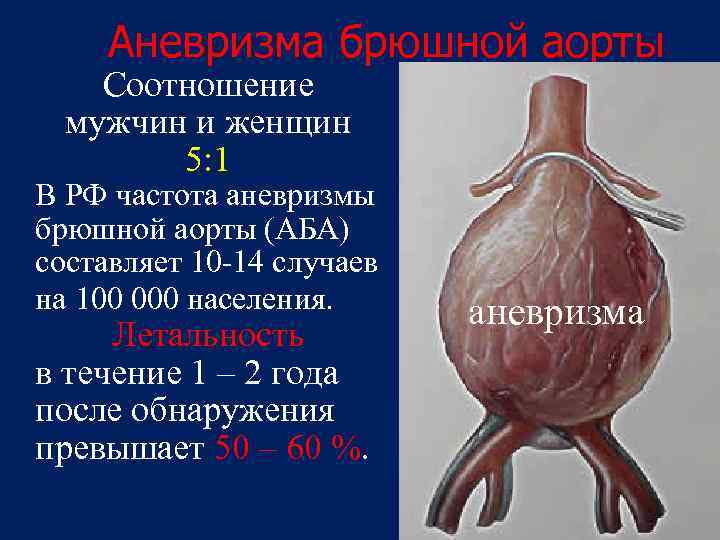 Аневризма брюшной аорты

Соотношение мужчин и женщин
5:1

В РФ частота аневризмы брюшной аорты (АБА) составляет 10-14 случаев на 100 000 населения.

Летальность
в течение 1 – 2 года после обнаружения превышает 50 – 60 %.

аневризма